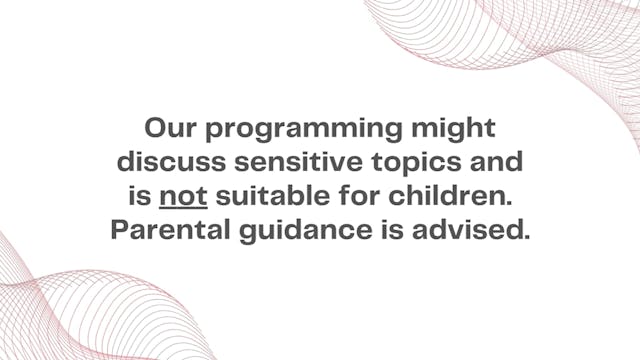 Our programming might discuss sensitive topics and is not suitable for children. Parental guidance is advised.